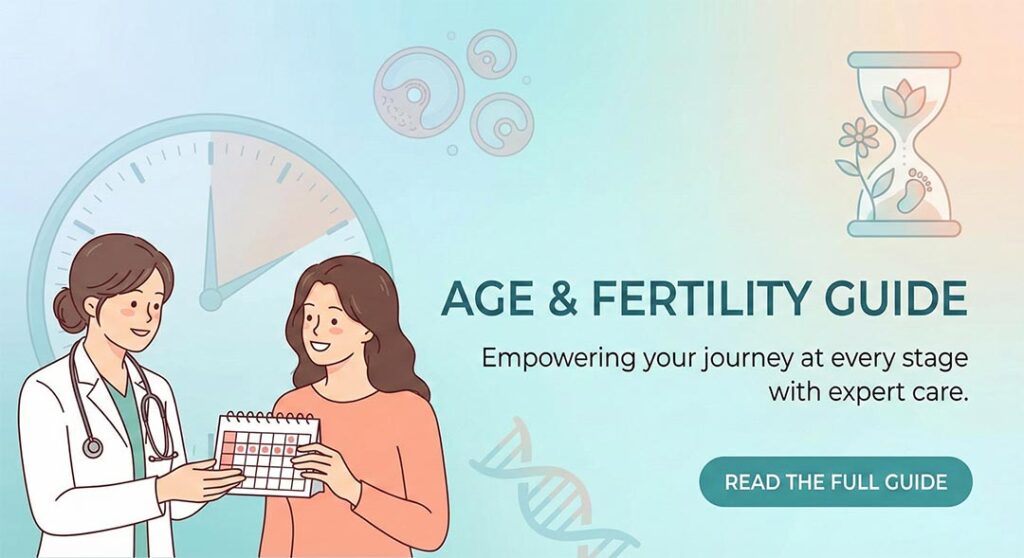 AGE & FERTILITY GUIDE

Empowering your journey at every stage with expert care.

READ THE FULL GUIDE